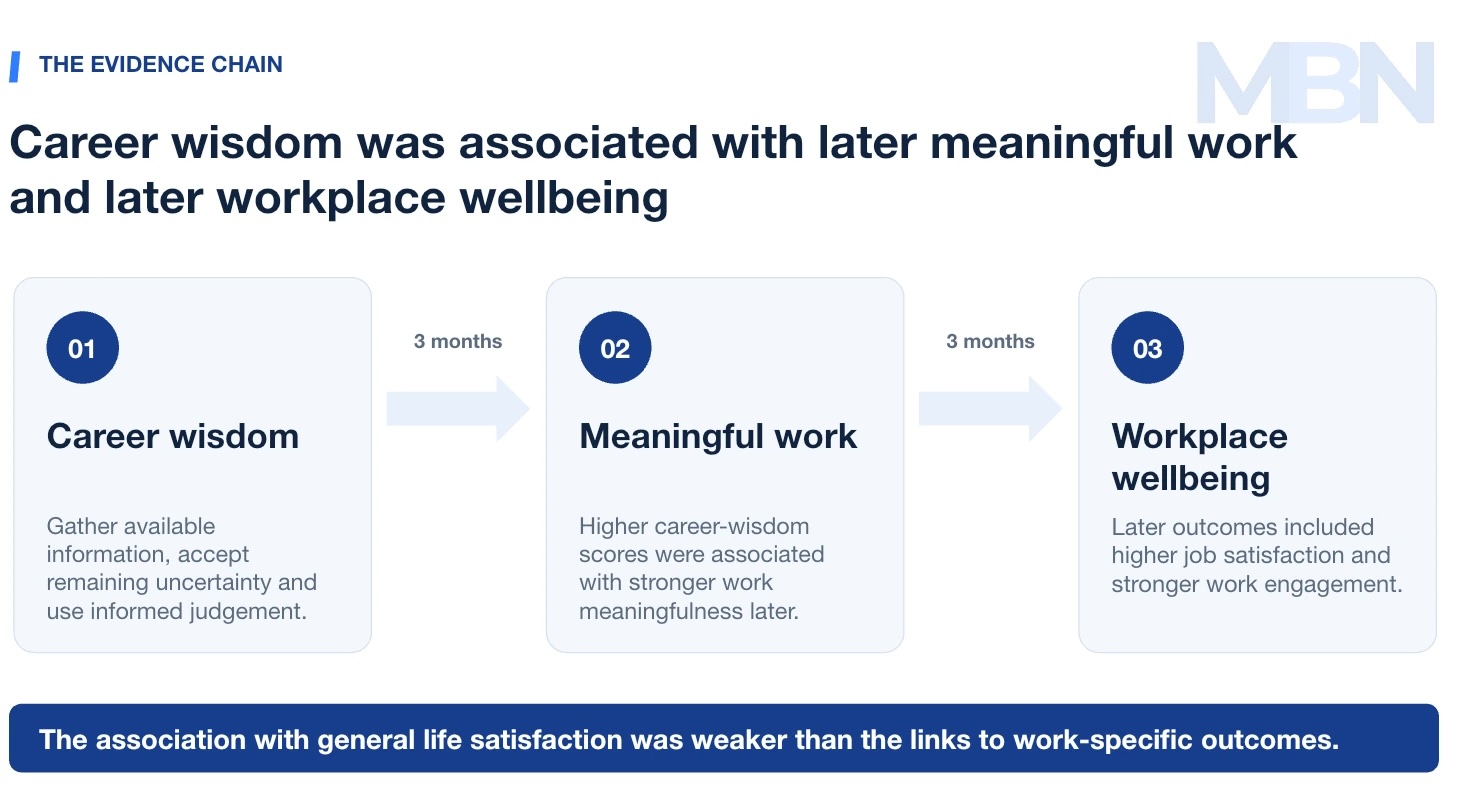 THE EVIDENCE CHAIN

MBN

Career wisdom was associated with later meaningful work and later workplace wellbeing

01

Career wisdom

Gather available information, accept remaining uncertainty and use informed judgement.

3 months

02

Meaningful work

Higher career-wisdom scores were associated with stronger work meaningfulness later.

3 months

03

Workplace wellbeing

Later outcomes included higher job satisfaction and stronger work engagement.

The association with general life satisfaction was weaker than the links to work-specific outcomes.